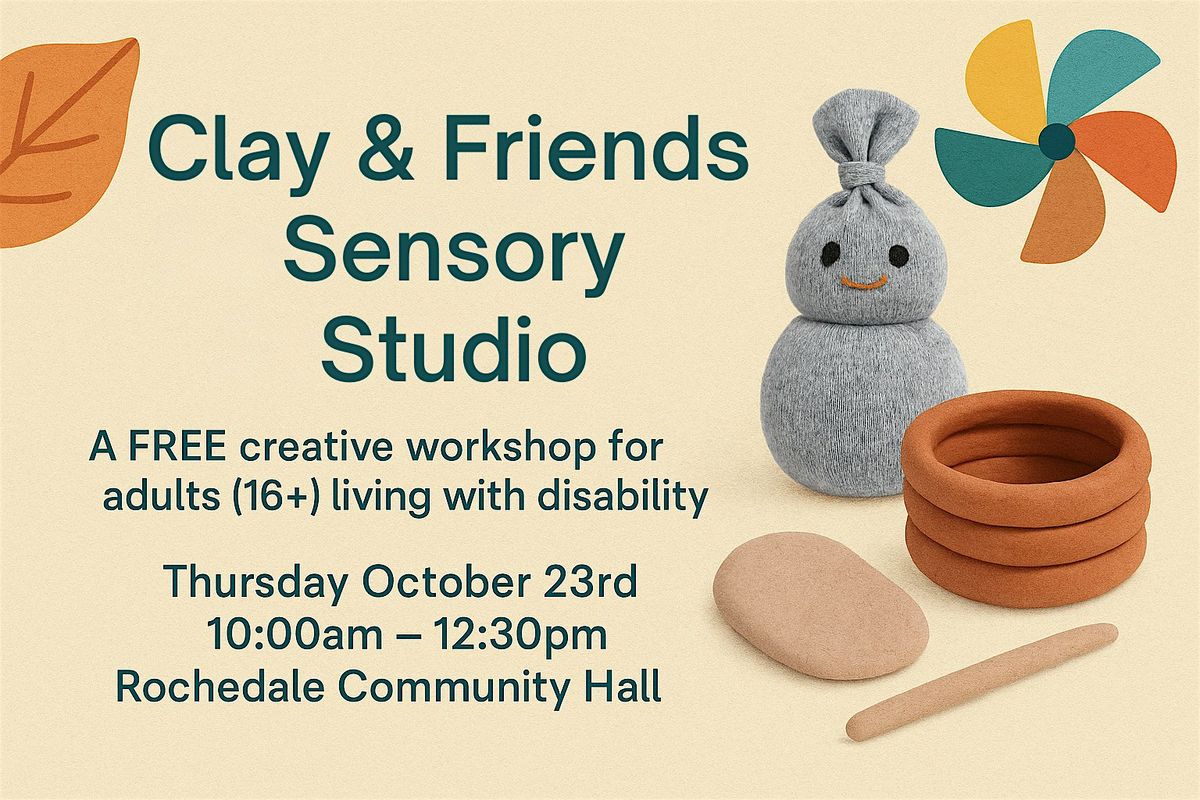 Clay & Friends Sensory Studio

A FREE creative workshop for adults (16+) living with disability

Thursday October 23rd
10:00am – 12:30pm
Rochedale Community Hall